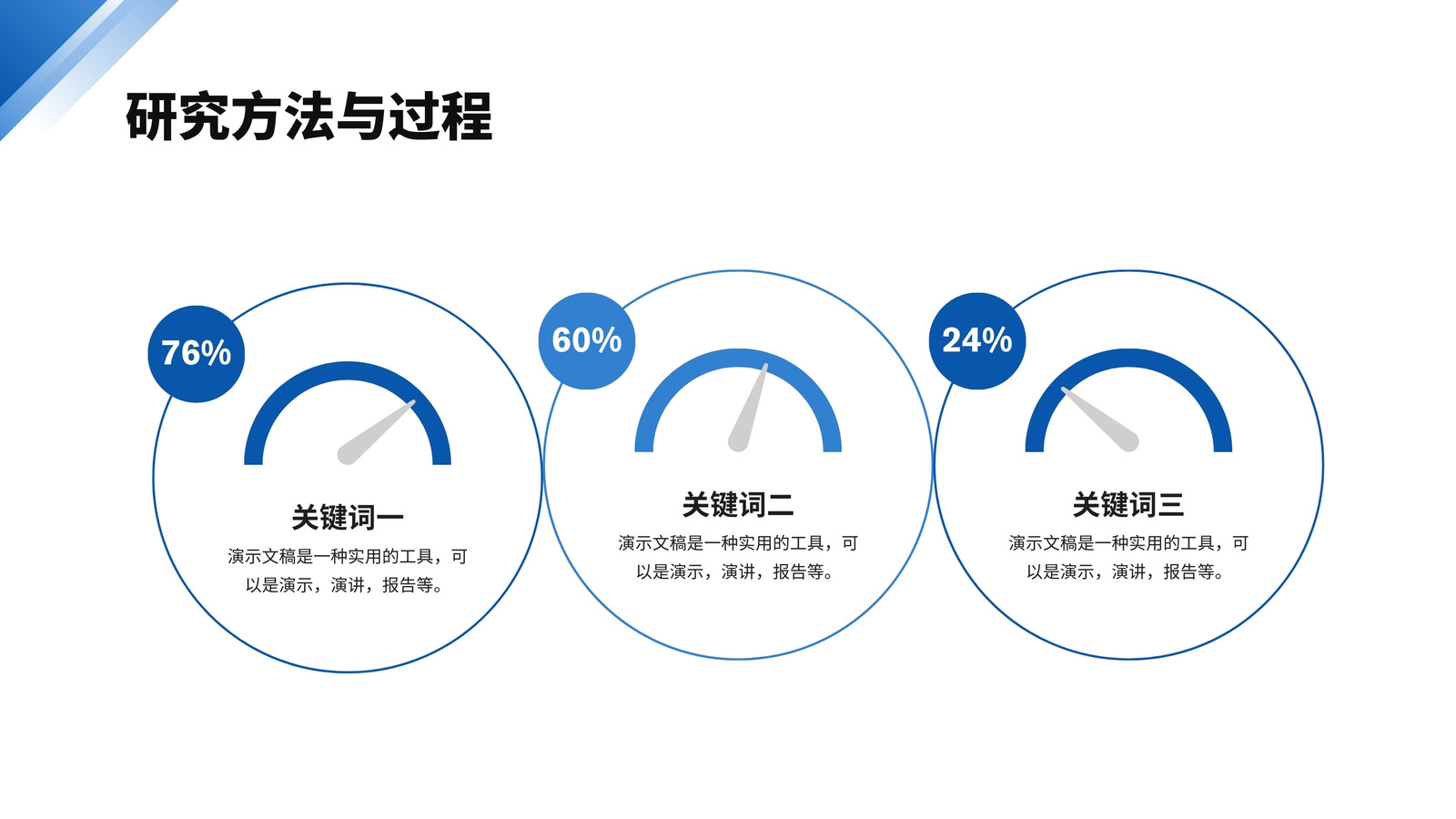 研究方法与过程

76%

关键词一

演示文稿是一种实用的工具，可以是演示，演讲，报告等。

60%

关键词二

演示文稿是一种实用的工具，可以是演示，演讲，报告等。

24%

关键词三

演示文稿是一种实用的工具，可以是演示，演讲，报告等。